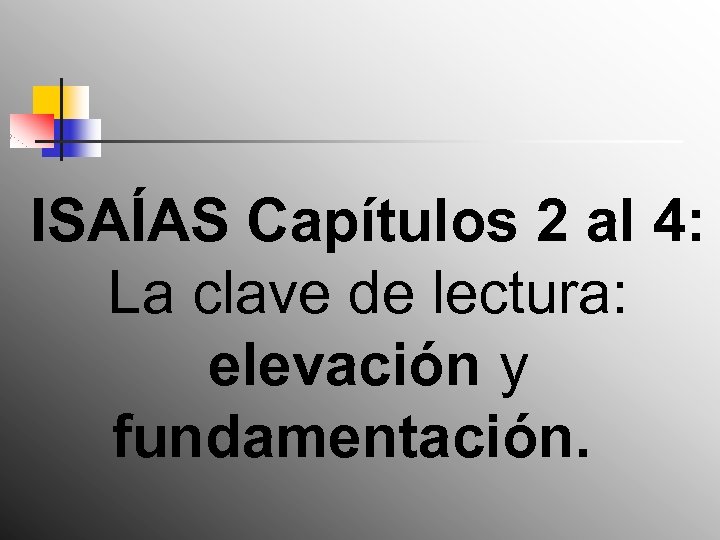 ISAÍAS Capítulos 2 al 4:
La clave de lectura:
elevación y fundamentación.